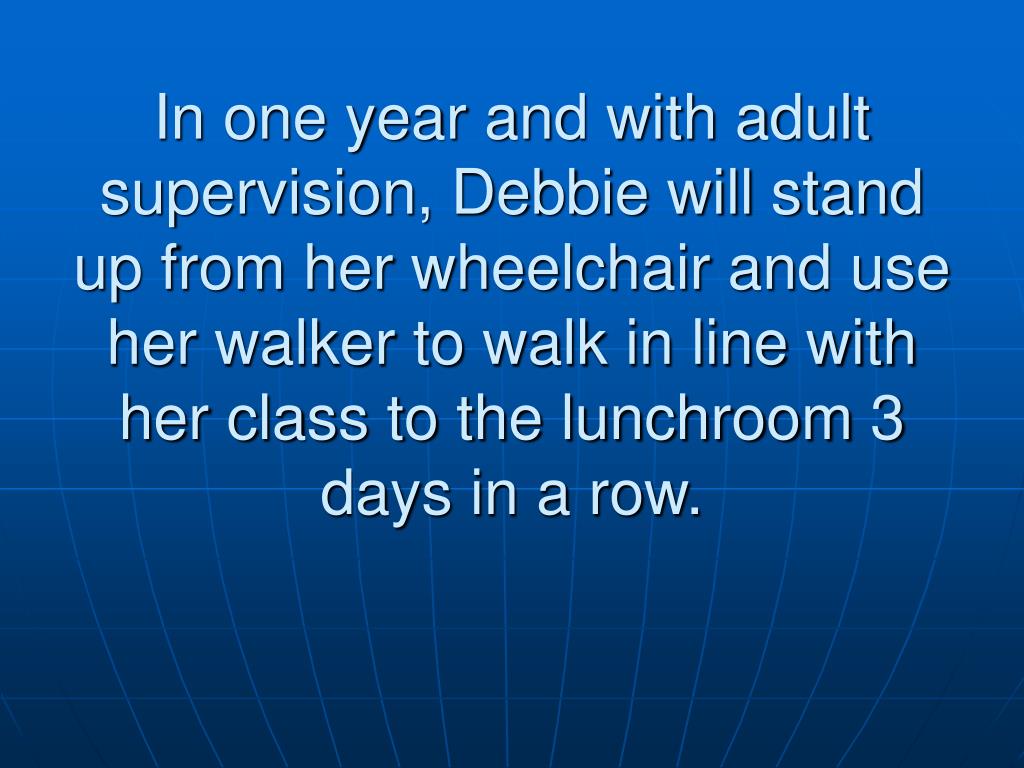 In one year and with adult supervision, Debbie will stand up from her wheelchair and use her walker to walk in line with her class to the lunchroom 3 days in a row.